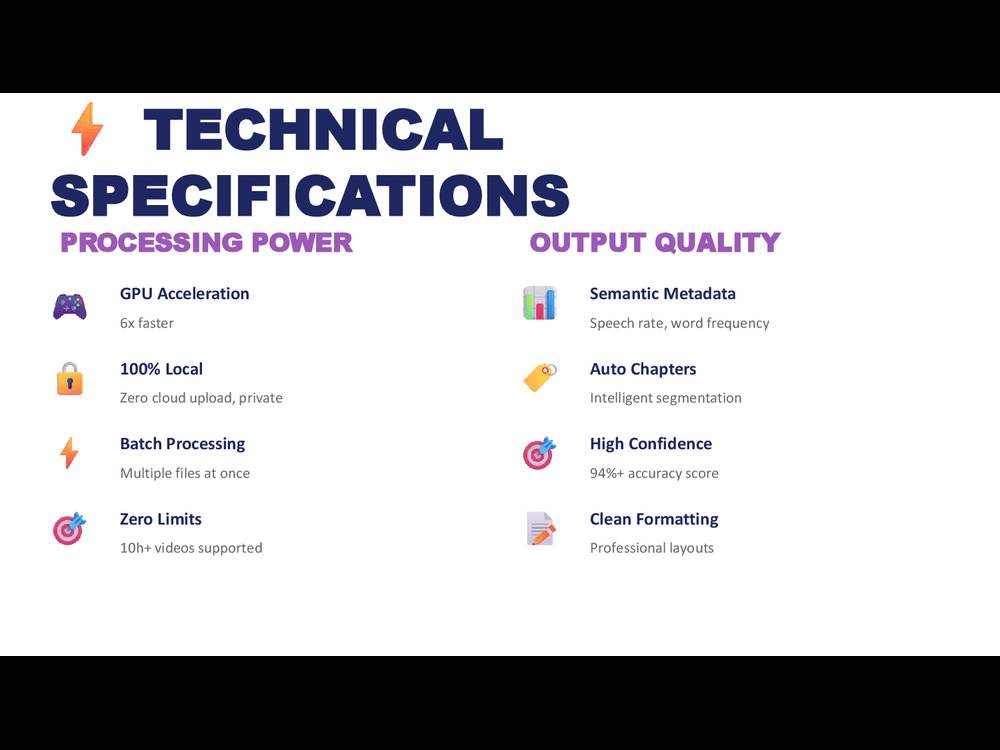 TECHNICAL SPECIFICATIONS

PROCESSING POWER

GPU Acceleration
6x faster

100% Local
Zero cloud upload, private

Batch Processing
Multiple files at once

Zero Limits
10h+ videos supported

OUTPUT QUALITY

Semantic Metadata
Speech rate, word frequency

Auto Chapters
Intelligent segmentation

High Confidence
94%+ accuracy score

Clean Formatting
Professional layouts